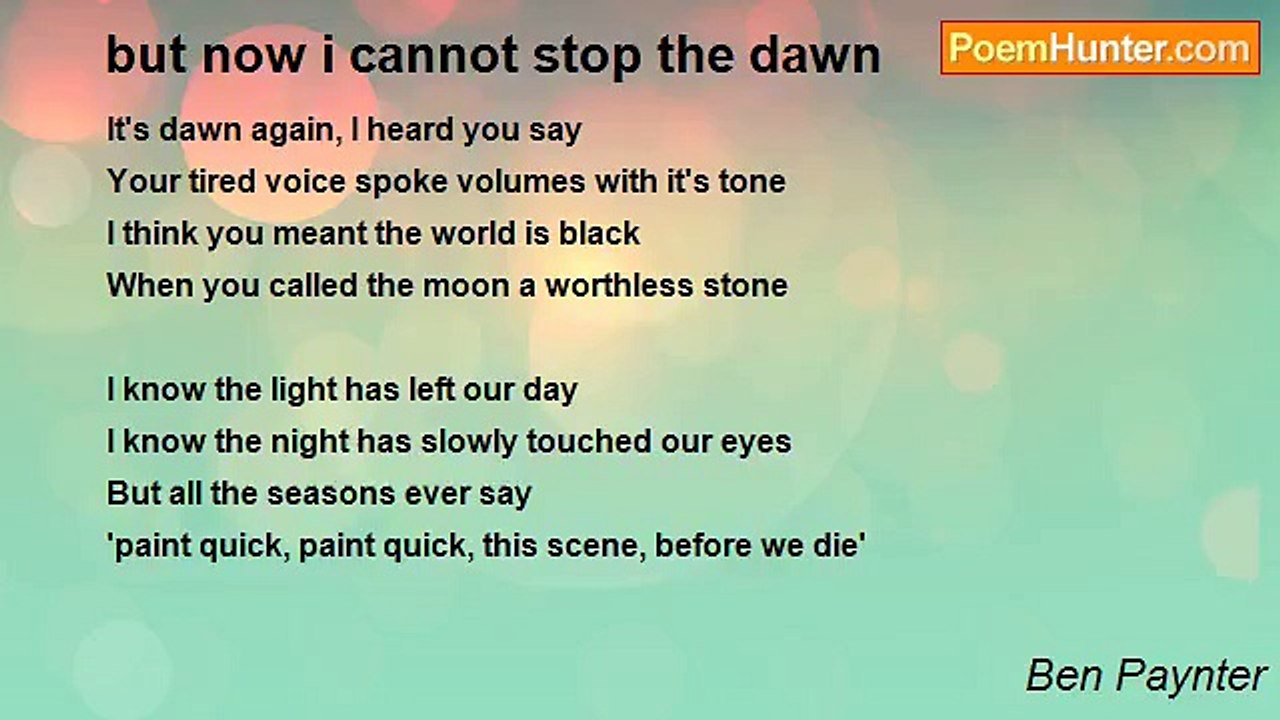 but now i cannot stop the dawn

PoemHunter.com

It's dawn again, I heard you say
Your tired voice spoke volumes with it's tone
I think you meant the world is black
When you called the moon a worthless stone

I know the light has left our day
I know the night has slowly touched our eyes
But all the seasons ever say
'paint quick, paint quick, this scene, before we die'

Ben Paynter